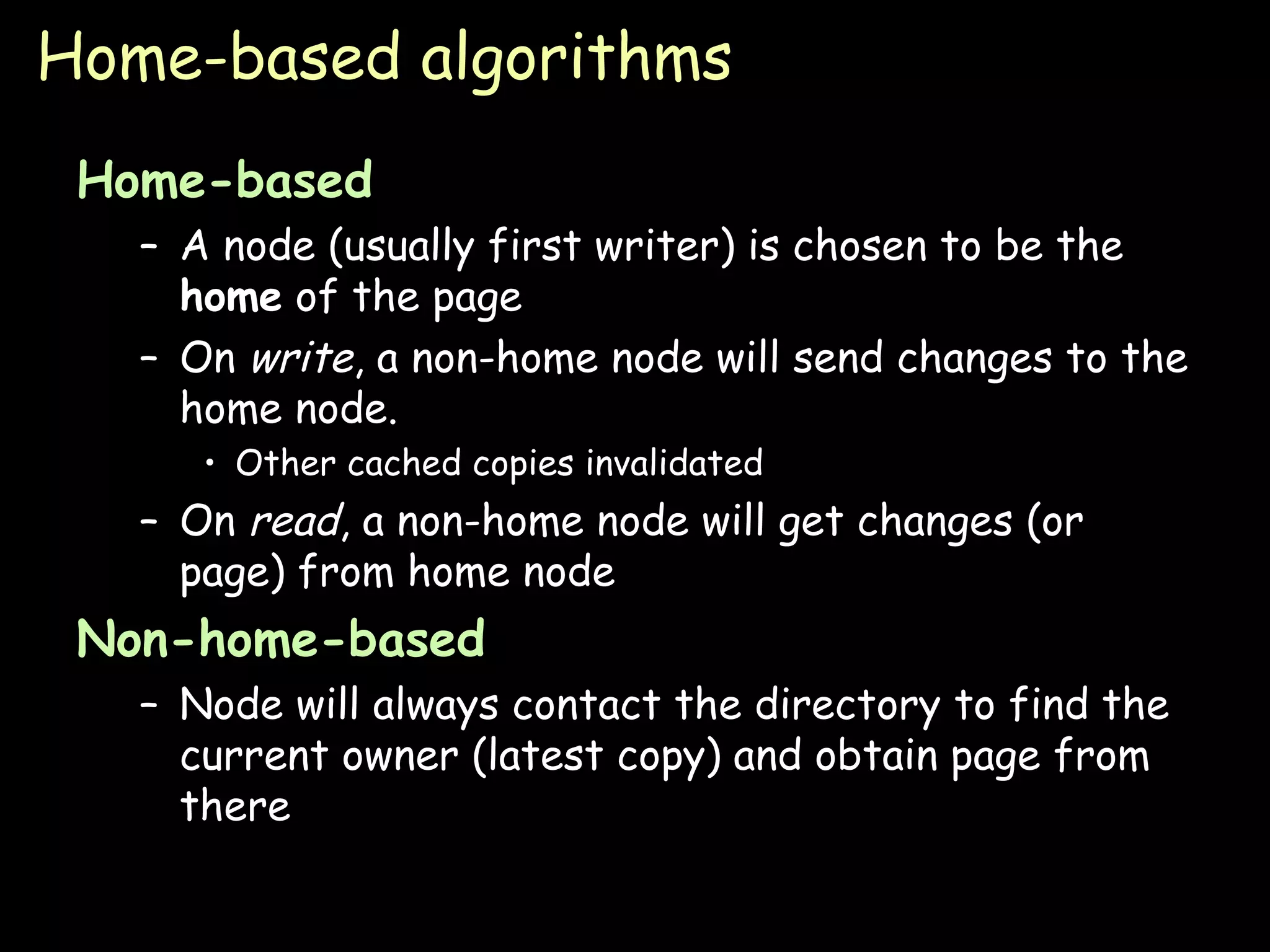 Home-based algorithms

Home-based

– A node (usually first writer) is chosen to be the home of the page

– On write, a non-home node will send changes to the home node.

• Other cached copies invalidated

– On read, a non-home node will get changes (or page) from home node

Non-home-based

– Node will always contact the directory to find the current owner (latest copy) and obtain page from there